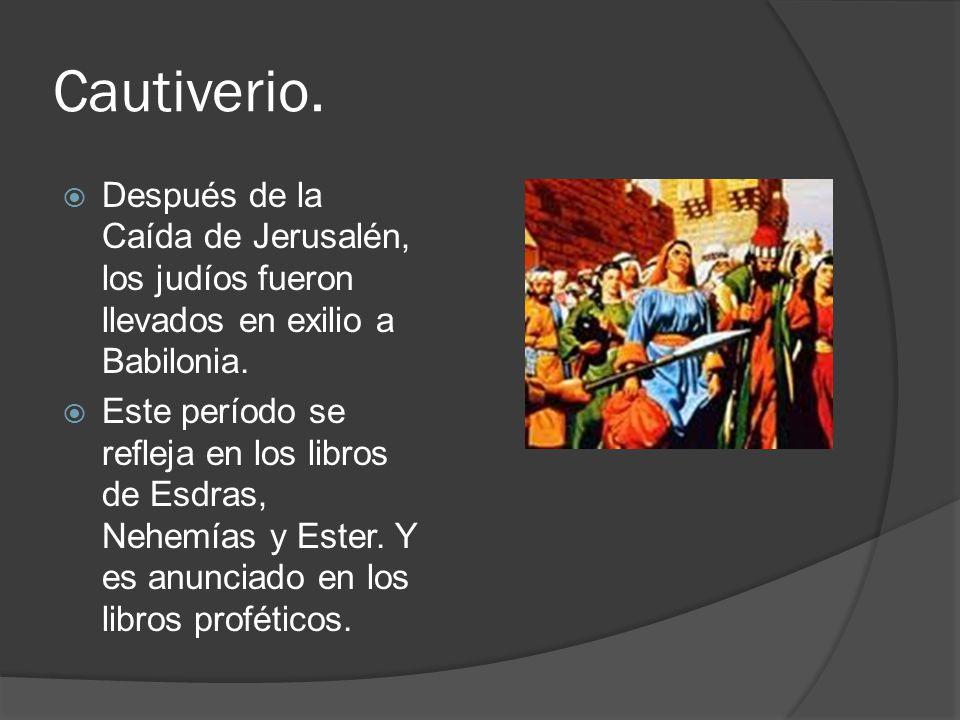 Cautiverio.

Después de la Caída de Jerusalén, los judíos fueron llevados en exilio a Babilonia.

Este período se refleja en los libros de Esdras, Nehemías y Ester. Y es anunciado en los libros proféticos.